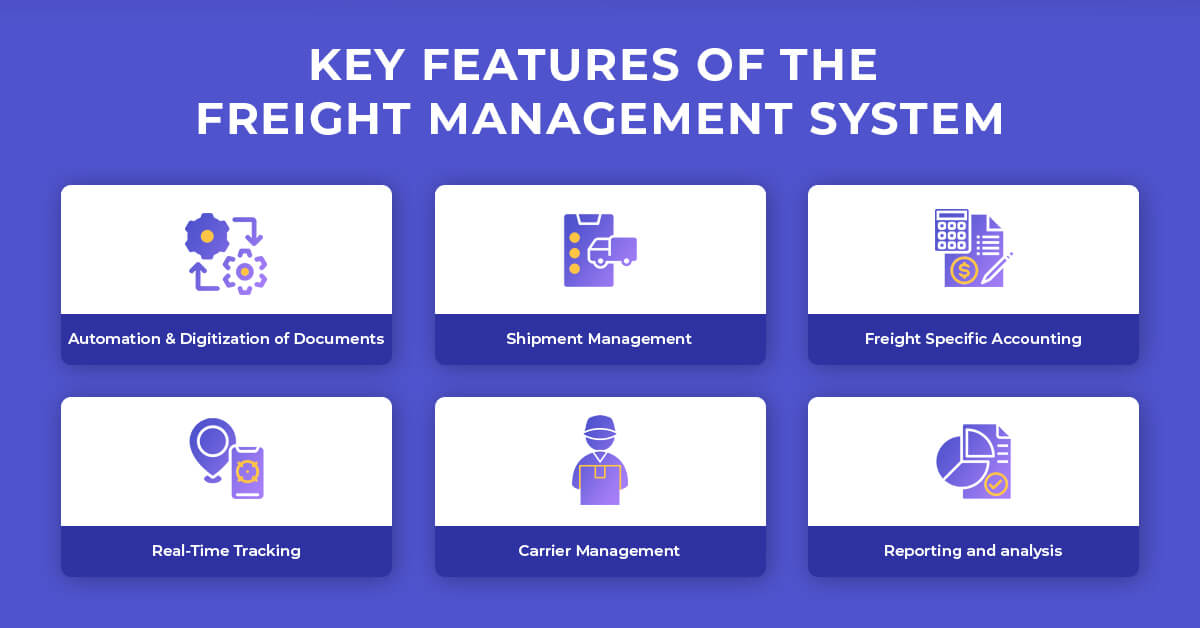 KEY FEATURES OF THE FREIGHT MANAGEMENT SYSTEM

Automation & Digitization of Documents

Shipment Management

Freight Specific Accounting

Real-Time Tracking

Carrier Management

Reporting and analysis